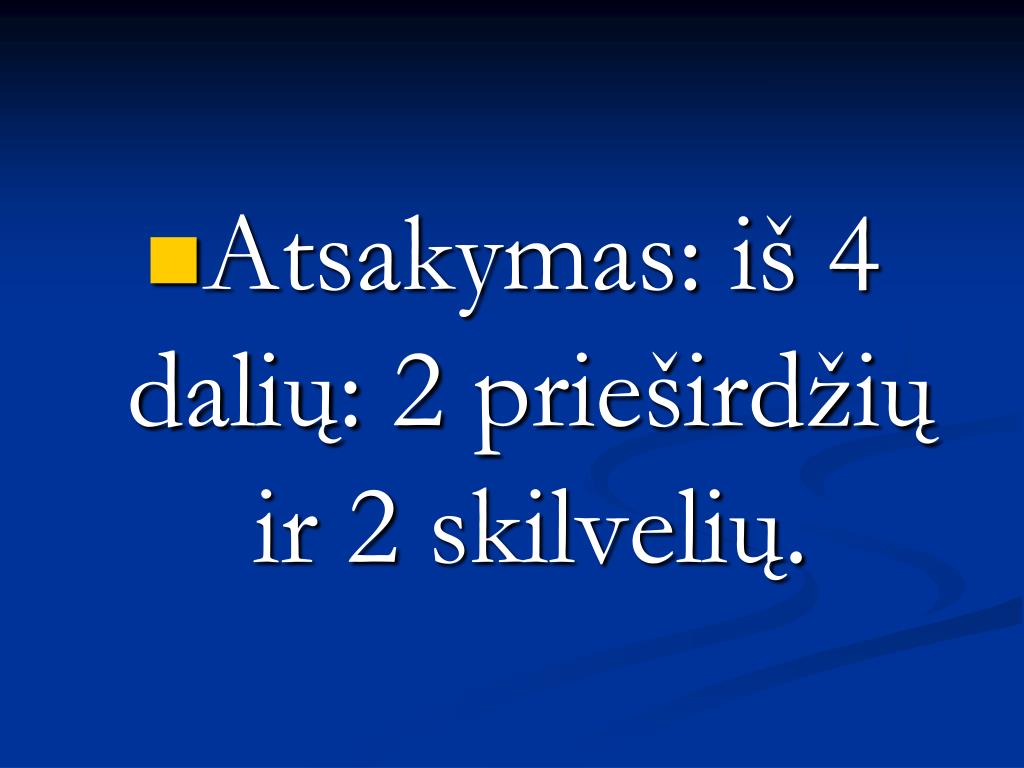 Atsakymas: iš 4 dalių: 2 prieširdžių ir 2 skilvelių.